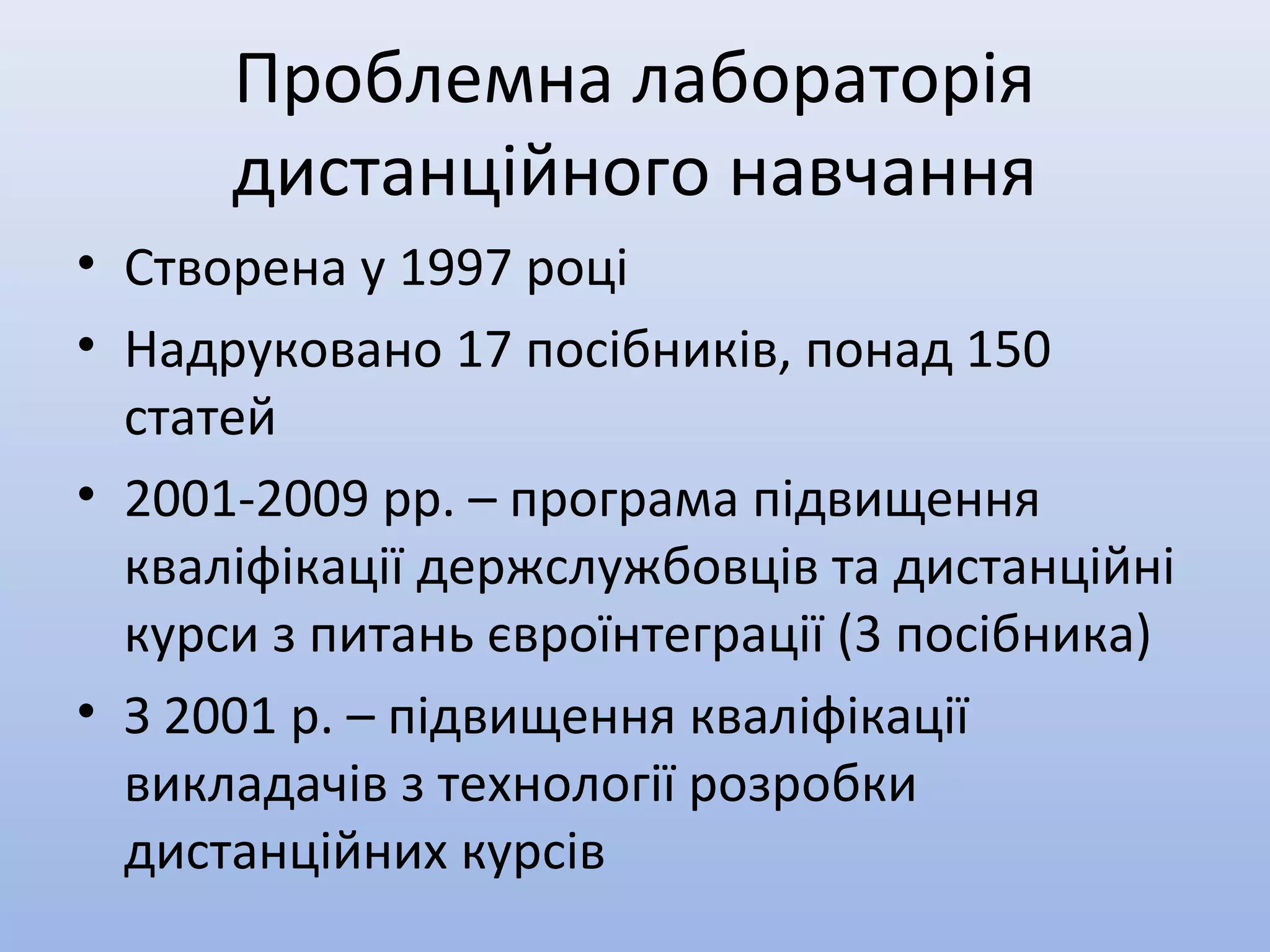 Проблемна лабораторія дистанційного навчання

• Створена у 1997 році

• Надруковано 17 посібників, понад 150 статей

• 2001-2009 рр. – програма підвищення кваліфікації держслужбовців та дистанційні курси з питань євроінтеграції (3 посібника)

• З 2001 р. – підвищення кваліфікації викладачів з технології розробки дистанційних курсів